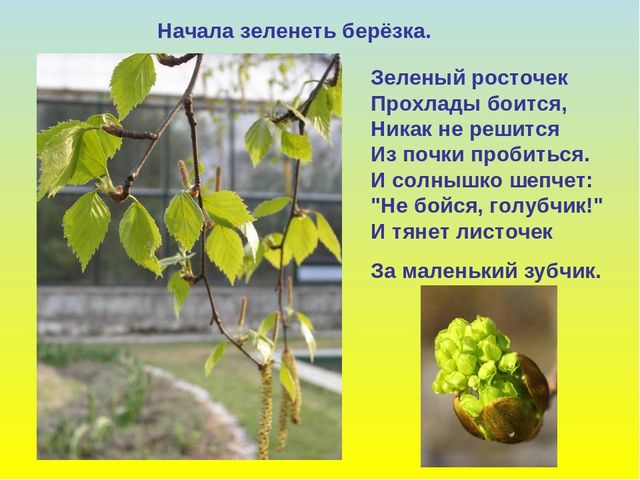 Начала зеленеть берёзка.

Зеленый росточек
Прохлады боится,
Никак не решится
Из почки пробиться.
И солнышко шепчет:
"Не бойся, голубчик!"
И тянет листочек

За маленький зубчик.